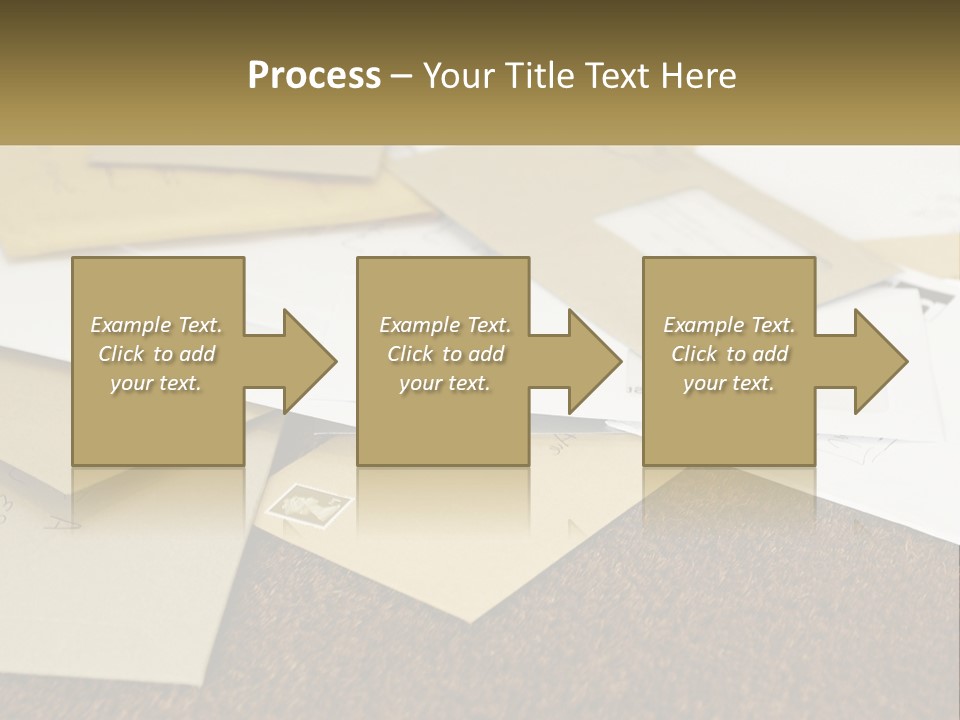 Process – Your Title Text Here

Example Text. Click to add your text.

Example Text. Click to add your text.

Example Text. Click to add your text.